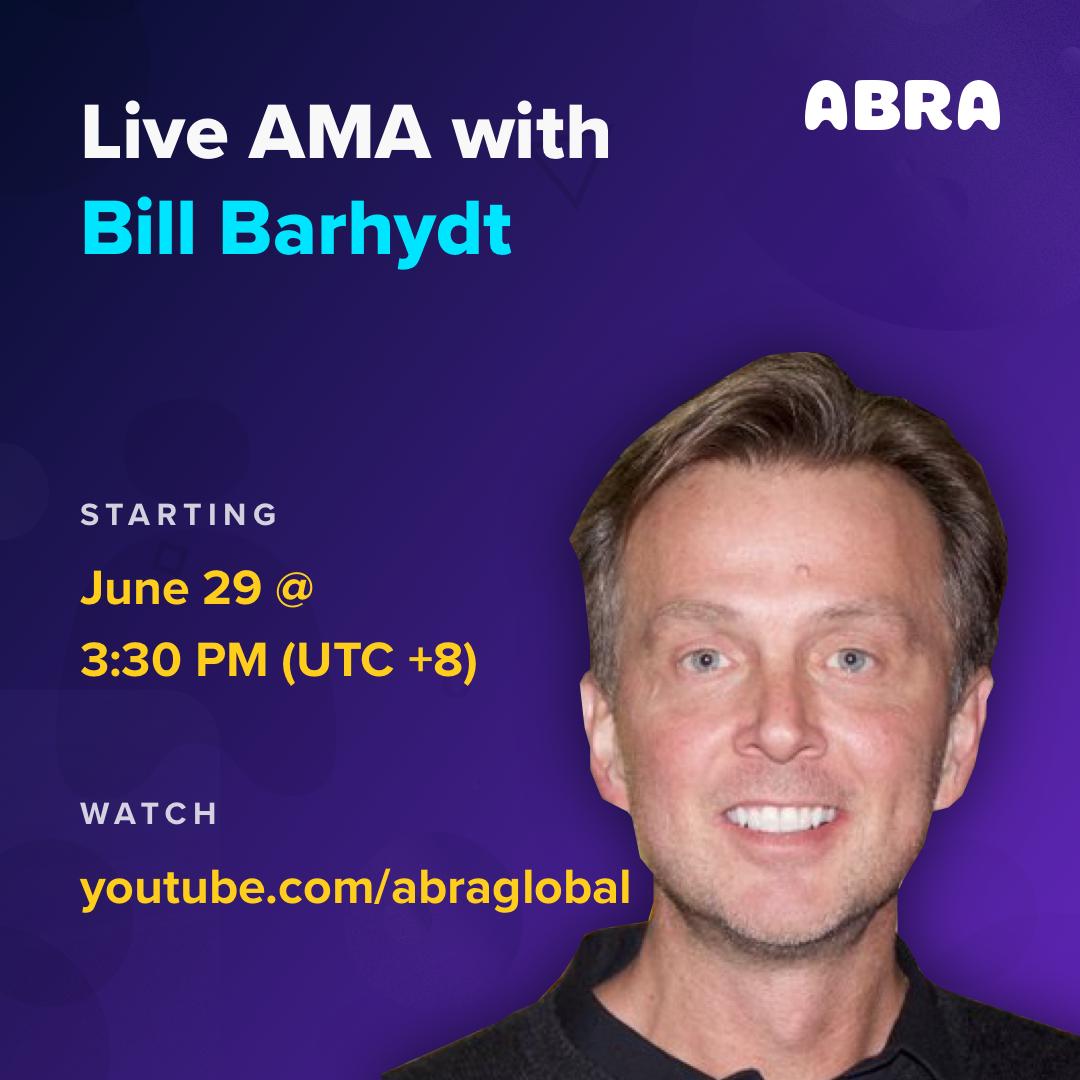 Live AMA with
Bill Barhydt

ABRA

STARTING

June 29 @
3:30 PM (UTC +8)

WATCH

youtube.com/abraglobal